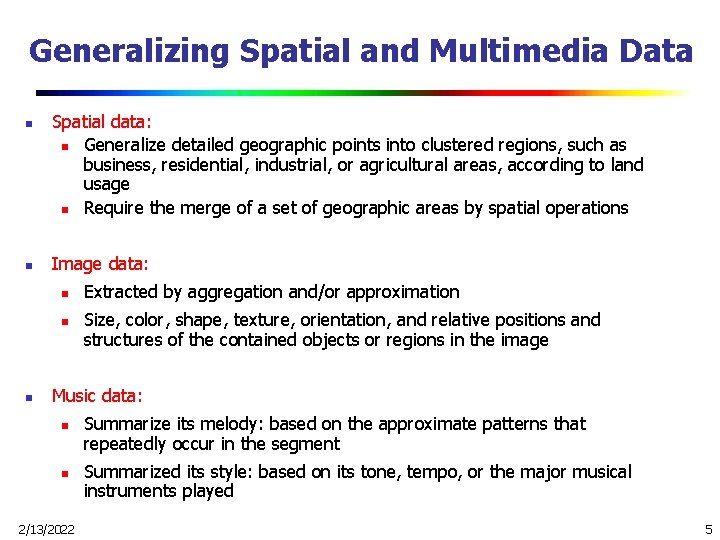 Generalizing Spatial and Multimedia Data

- Spatial data:
  - Generalize detailed geographic points into clustered regions, such as business, residential, industrial, or agricultural areas, according to land usage
  - Require the merge of a set of geographic areas by spatial operations

- Image data:
  - Extracted by aggregation and/or approximation
  - Size, color, shape, texture, orientation, and relative positions and structures of the contained objects or regions in the image

- Music data:
  - Summarize its melody: based on the approximate patterns that repeatedly occur in the segment
  - Summarized its style: based on its tone, tempo, or the major musical instruments played

2/13/2022

5